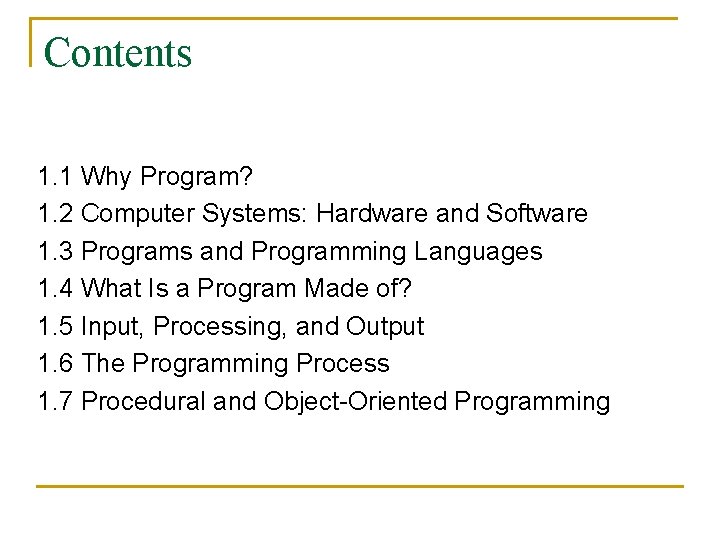 Contents

1.1 Why Program?
1.2 Computer Systems: Hardware and Software
1.3 Programs and Programming Languages
1.4 What Is a Program Made of?
1.5 Input, Processing, and Output
1.6 The Programming Process
1.7 Procedural and Object-Oriented Programming